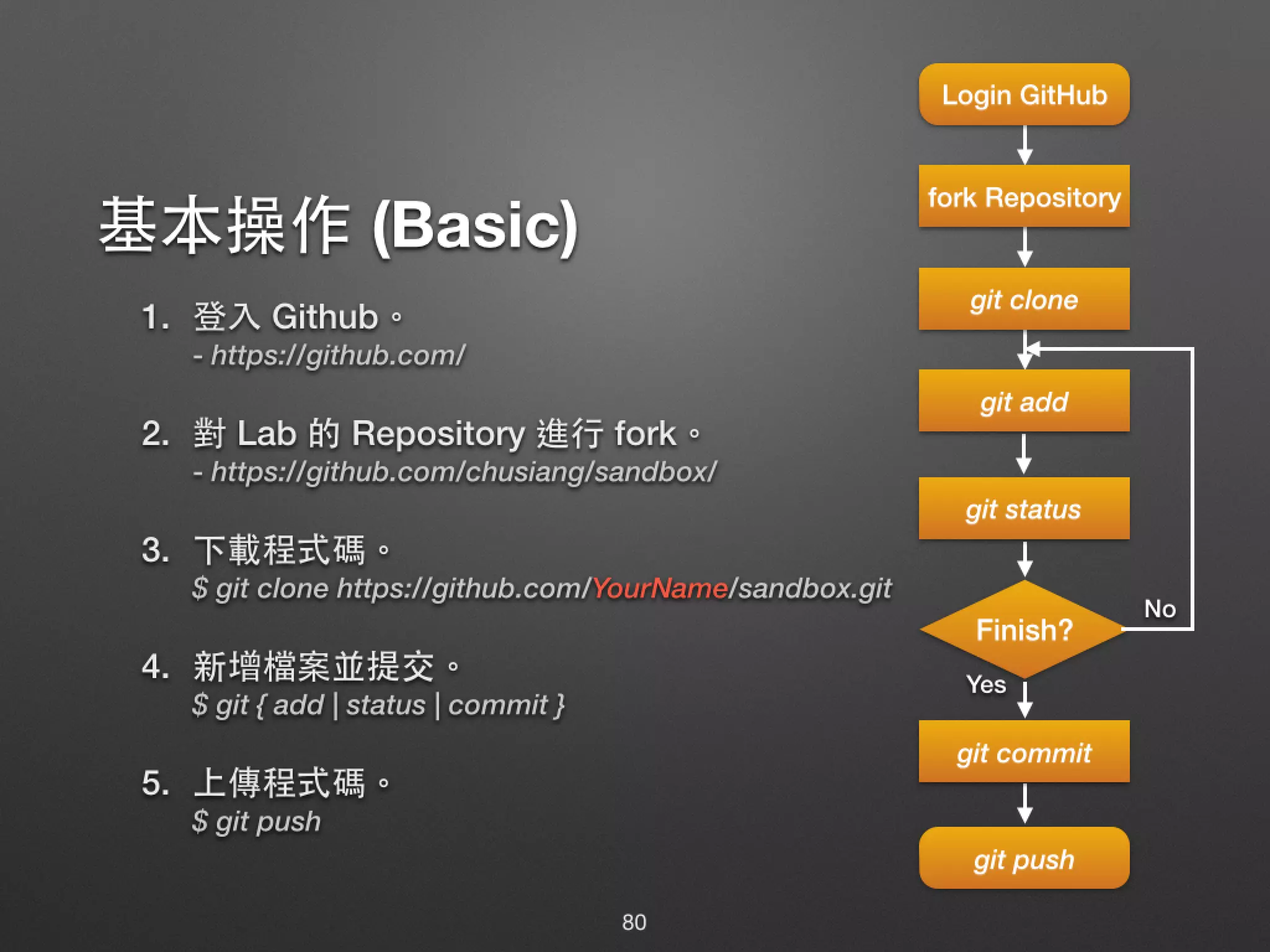 基本操作 (Basic)

1. 登入 Github。
- https://github.com/

2. 對 Lab 的 Repository 進行 fork。
- https://github.com/chusiang/sandbox/

3. 下載程式碼。
$ git clone https://github.com/YourName/sandbox.git

4. 新增檔案並提交。
$ git { add | status | commit }

5. 上傳程式碼。
$ git push

Login GitHub

fork Repository

git clone

git add

git status

Finish?

No

Yes

git commit

git push

80